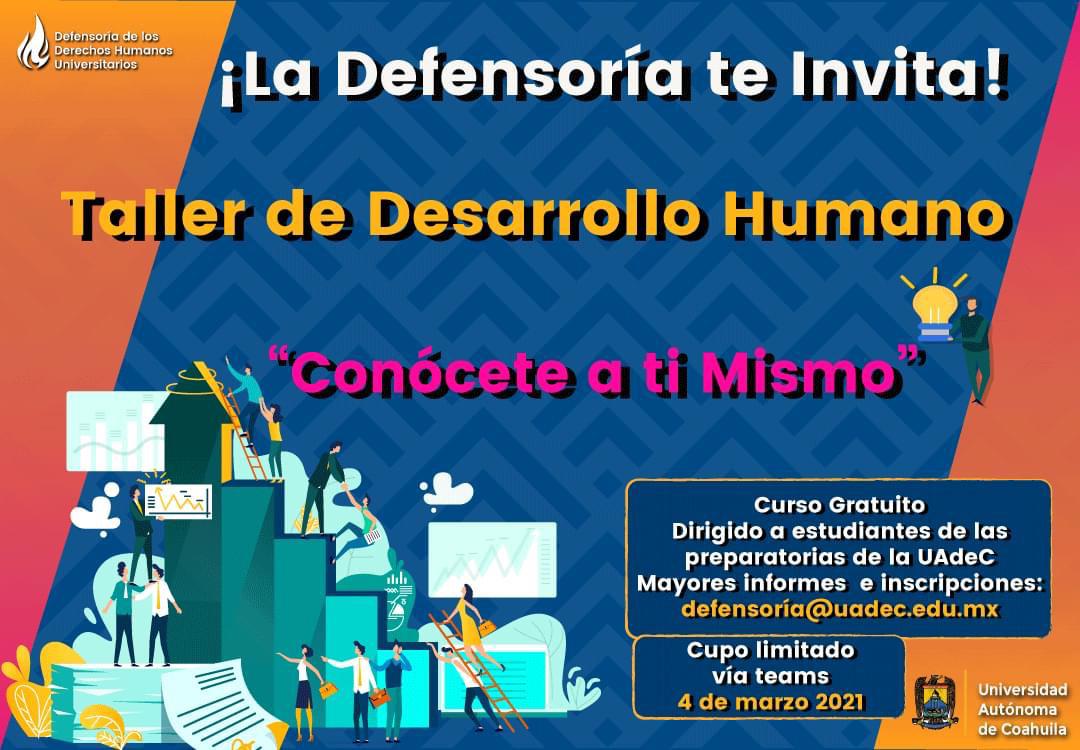 Defensoría de los Derechos Humanos Universitarios

¡La Defensoría te Invita!

Taller de Desarrollo Humano

"Conócete a ti Mismo"

Curso Gratuito
Dirigido a estudiantes de las preparatorias de la UAdeC
Mayores informes e inscripciones:
defensoría@uadec.edu.mx

Cupo limitado
vía teams
4 de marzo 2021

Universidad Autónoma de Coahuila